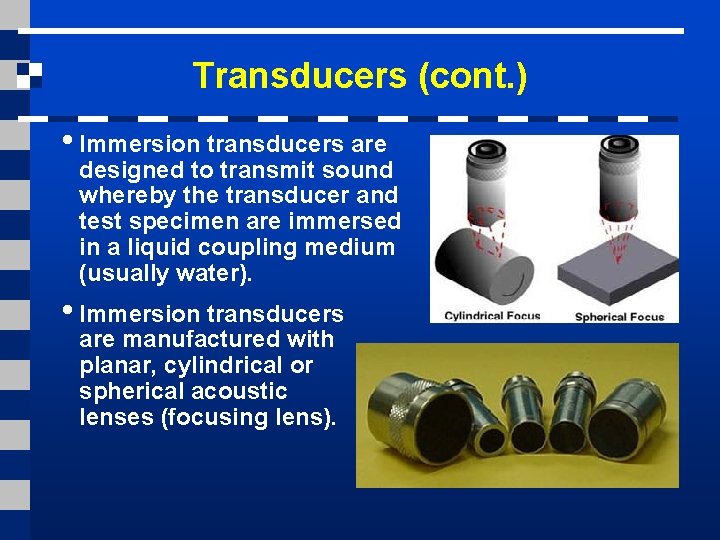 Transducers (cont.)

• Immersion transducers are designed to transmit sound whereby the transducer and test specimen are immersed in a liquid coupling medium (usually water).

• Immersion transducers are manufactured with planar, cylindrical or spherical acoustic lenses (focusing lens).

Cylindrical Focus

Spherical Focus